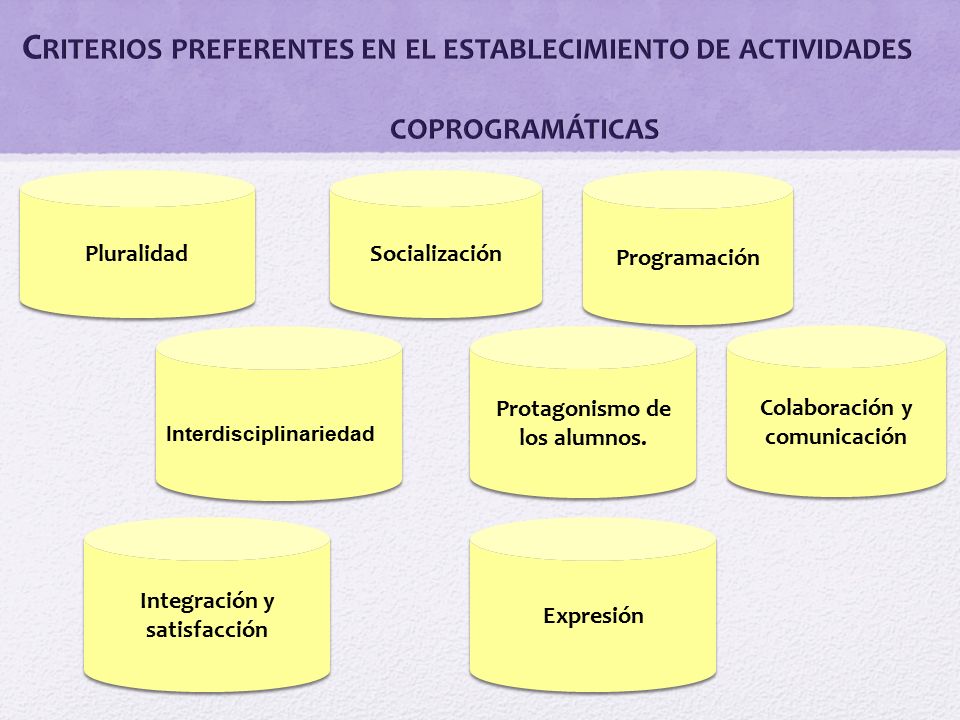 CRITERIOS PREFERENTES EN EL ESTABLECIMIENTO DE ACTIVIDADES COPROGRAMÁTICAS

Pluralidad

Socialización

Programación

Interdisciplinariedad

Protagonismo de los alumnos.

Colaboración y comunicación

Integración y satisfacción

Expresión